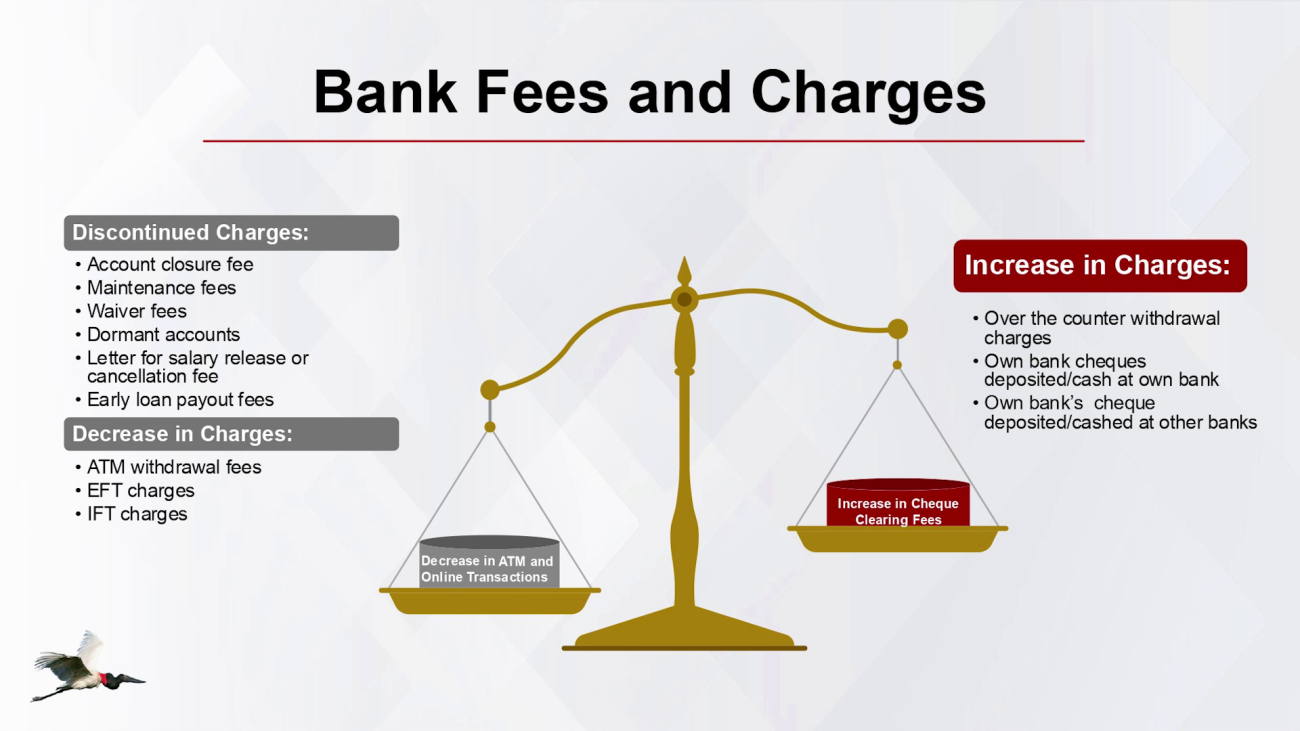 Bank Fees and Charges

Discontinued Charges:
• Account closure fee
• Maintenance fees
• Waiver fees
• Dormant accounts
• Letter for salary release or cancellation fee
• Early loan payout fees

Decrease in Charges:
• ATM withdrawal fees
• EFT charges
• IFT charges

Decrease in ATM and Online Transactions

Increase in Cheque Clearing Fees

Increase in Charges:
• Over the counter withdrawal charges
• Own bank cheques deposited/cash at own bank
• Own bank's cheque deposited/cashed at other banks